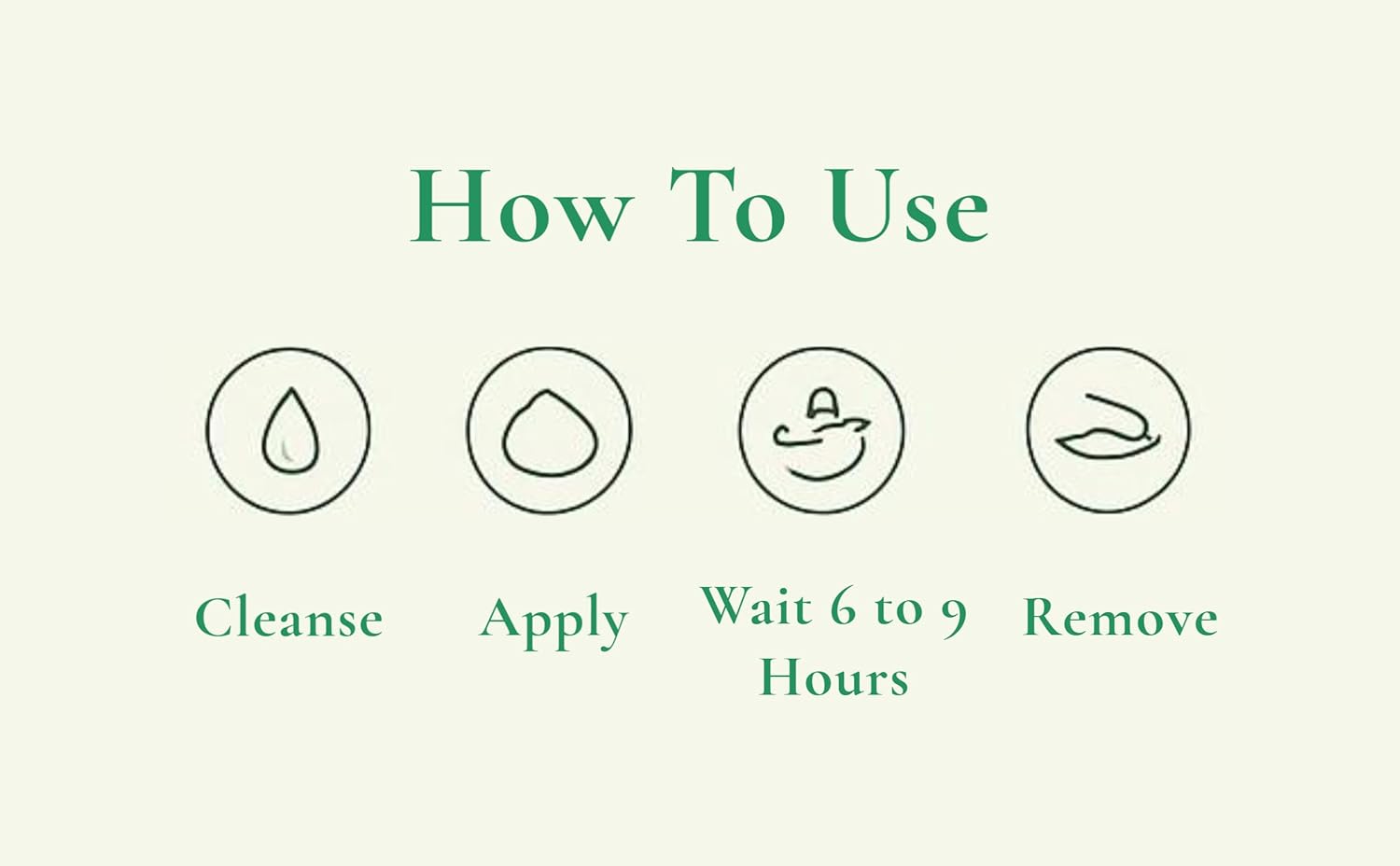 How To Use

Cleanse

Apply

Wait 6 to 9 Hours

Remove